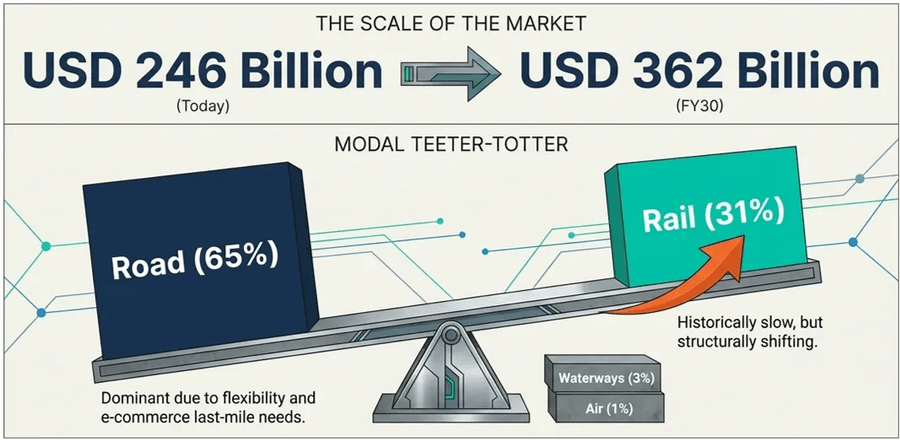 THE SCALE OF THE MARKET

USD 246 Billion
(Today)

USD 362 Billion
(FY30)

MODAL TEETER-TOTTER

Road (65%)

Rail (31%)

Historically slow, but structurally shifting.

Dominant due to flexibility and e-commerce last-mile needs.

Waterways (3%)

Air (1%)